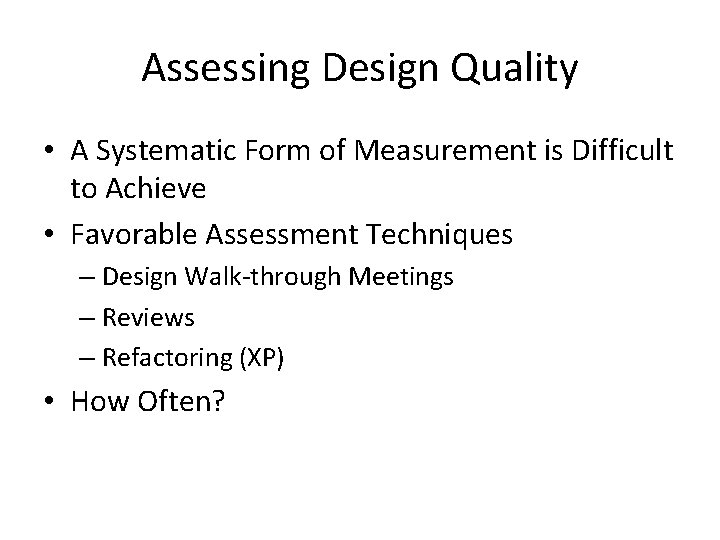 Assessing Design Quality

• A Systematic Form of Measurement is Difficult to Achieve
• Favorable Assessment Techniques
– Design Walk-through Meetings
– Reviews
– Refactoring (XP)
• How Often?